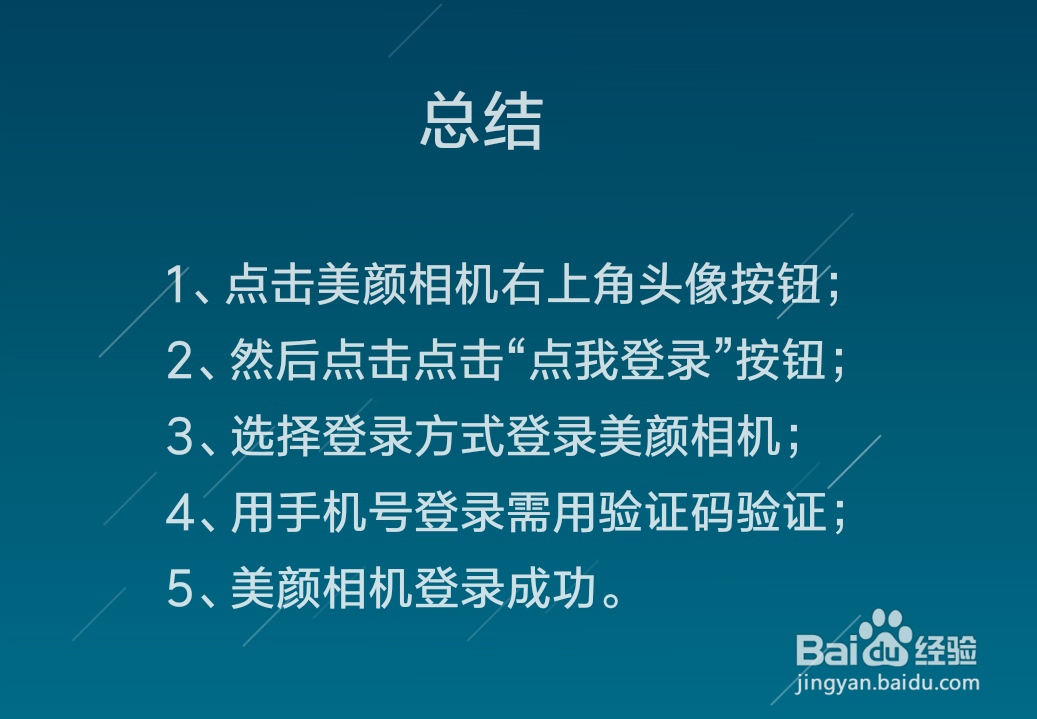 总结

1、点击美颜相机右上角头像按钮；
2、然后点击点击“点我登录”按钮；
3、选择登录方式登录美颜相机；
4、用手机号登录需用验证码验证；
5、美颜相机登录成功。

Baidu经验
jingyan.baidu.com